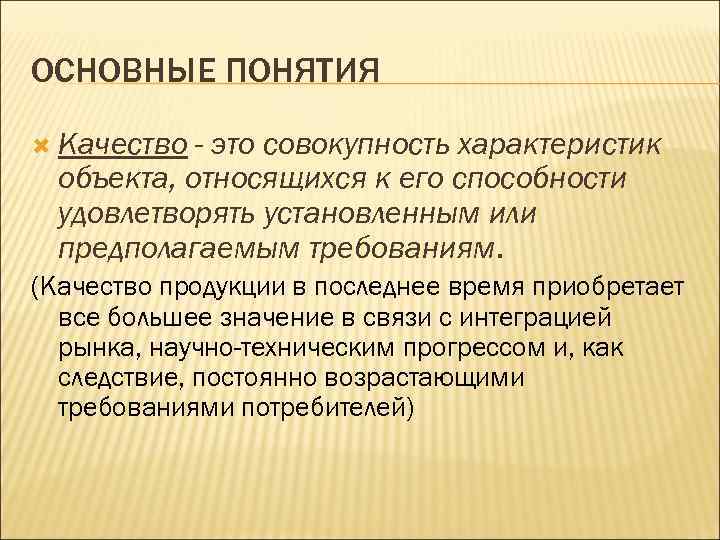 ОСНОВНЫЕ ПОНЯТИЯ

Качество - это совокупность характеристик объекта, относящихся к его способности удовлетворять установленным или предполагаемым требованиям.

(Качество продукции в последнее время приобретает все большее значение в связи с интеграцией рынка, научно-техническим прогрессом и, как следствие, постоянно возрастающими требованиями потребителей)